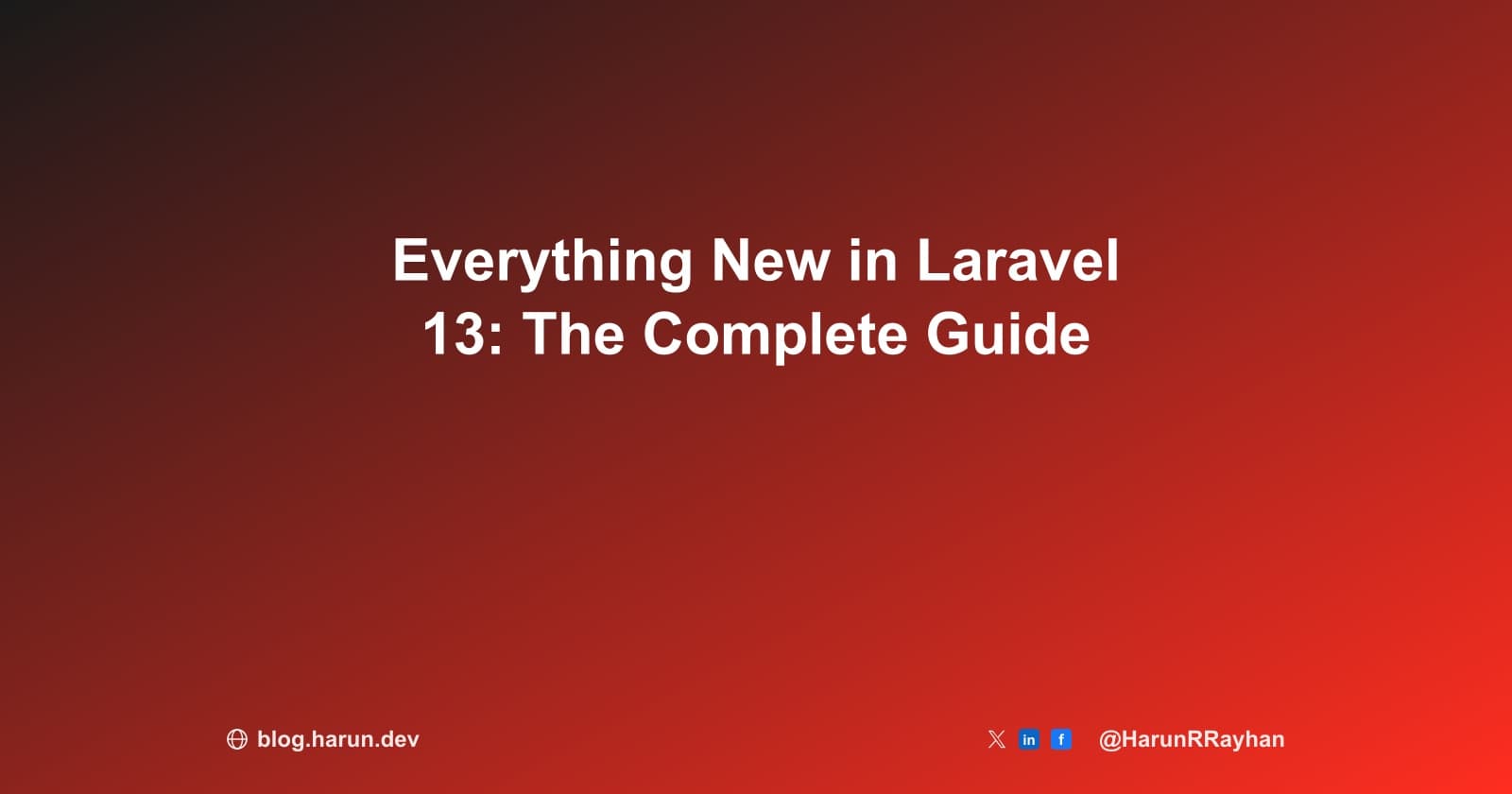 Everything New in Laravel 13: The Complete Guide

blog.harun.dev

in f @HarunRRayhan